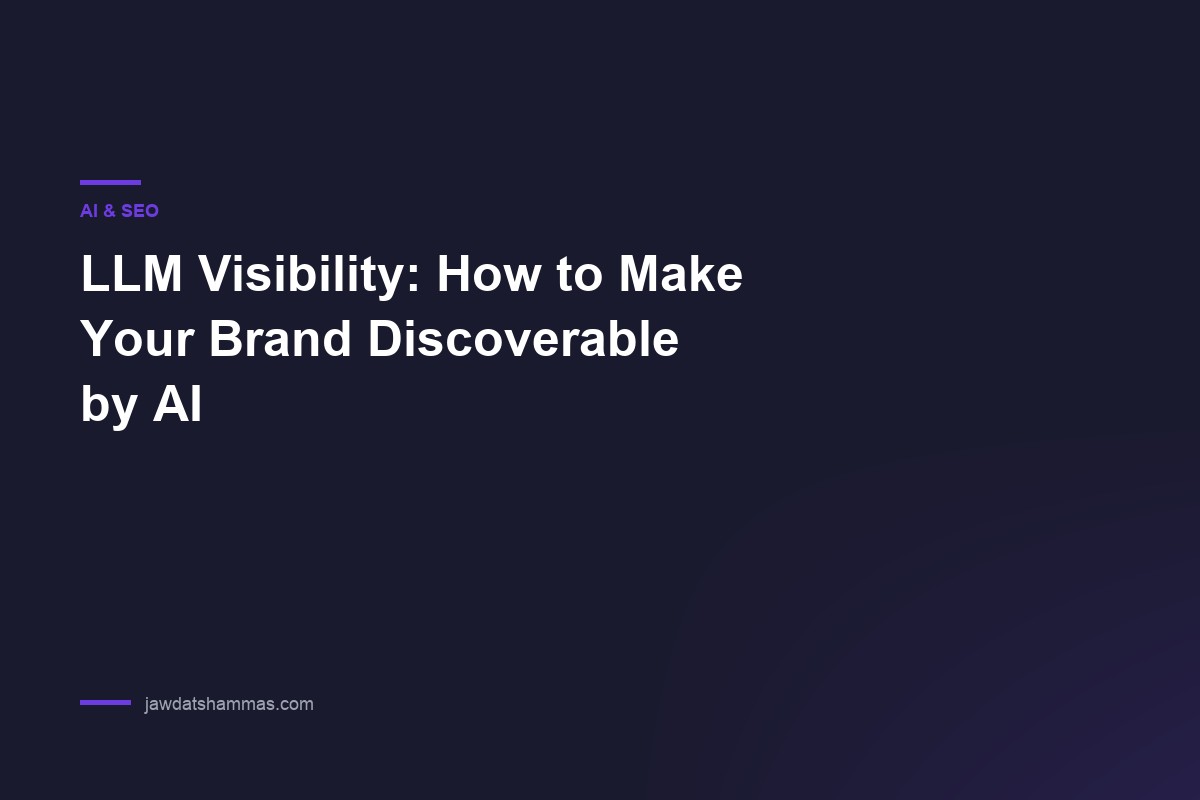 AI & SEO

LLM Visibility: How to Make Your Brand Discoverable by AI

jawdatshammas.com